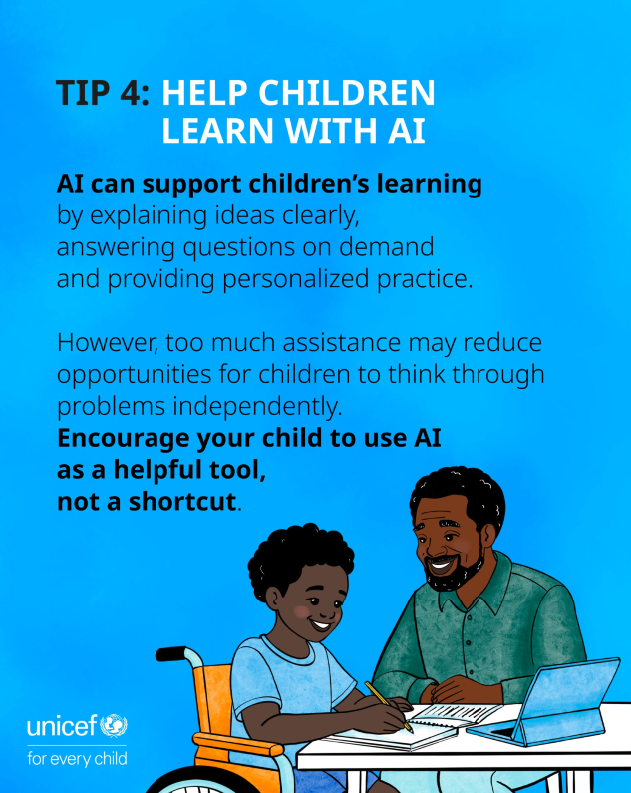 TIP 4: HELP CHILDREN LEARN WITH AI

AI can support children's learning by explaining ideas clearly, answering questions on demand and providing personalized practice.

However, too much assistance may reduce opportunities for children to think through problems independently.
Encourage your child to use AI as a helpful tool, not a shortcut.

unicef
for every child